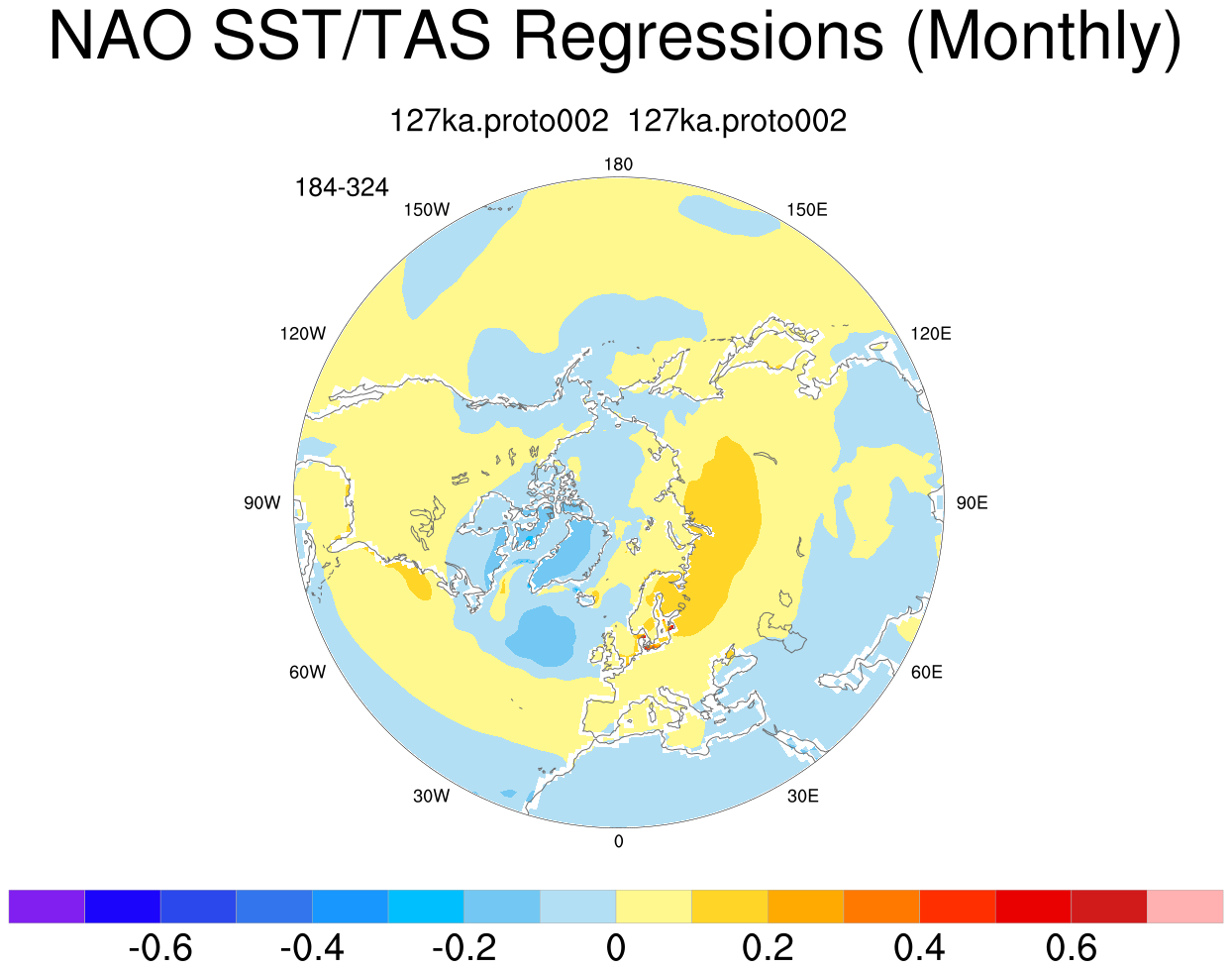 NAO SST/TAS Regressions (Monthly)

127ka.proto002  127ka.proto002

184-324

180
150W
150E
120W
120E
90W
90E
60W
60E
30W
30E
0

-0.6 -0.4 -0.2 0 0.2 0.4 0.6